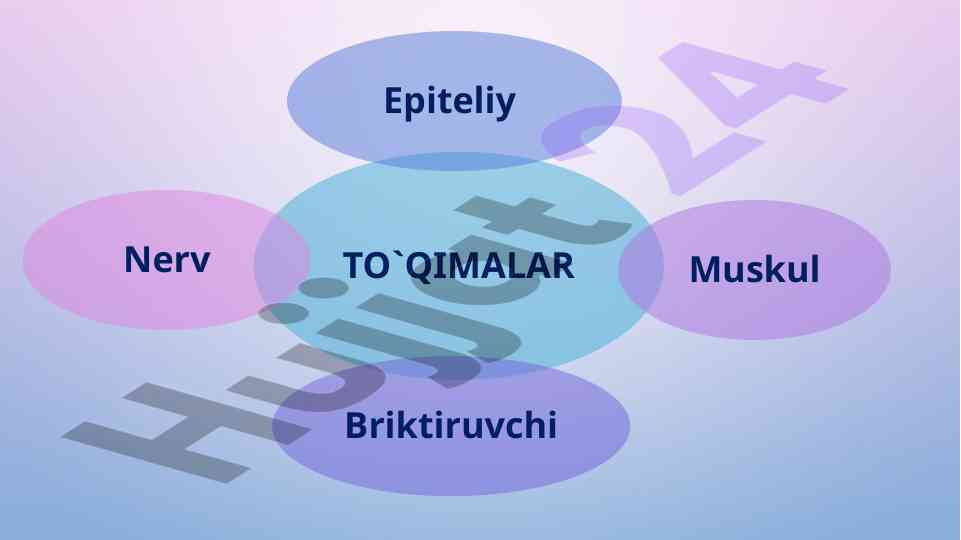 Epiteliy

Nerv

TO`QIMALAR

Muskul

Briktiruvchi

Hujjat24